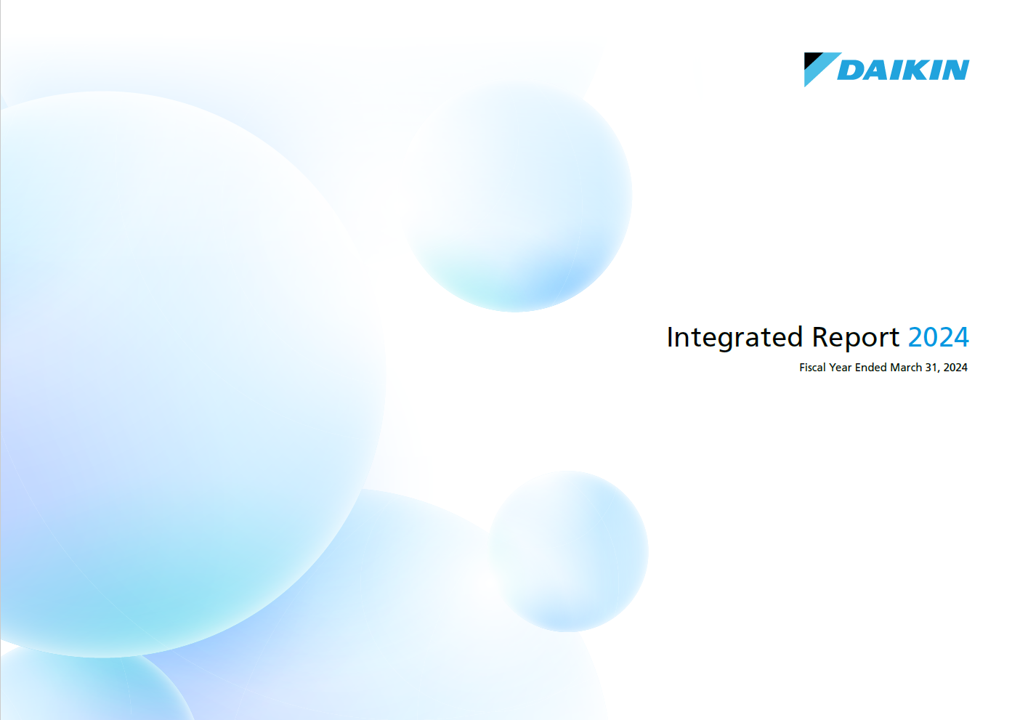 DAIKIN

Integrated Report 2024

Fiscal Year Ended March 31, 2024